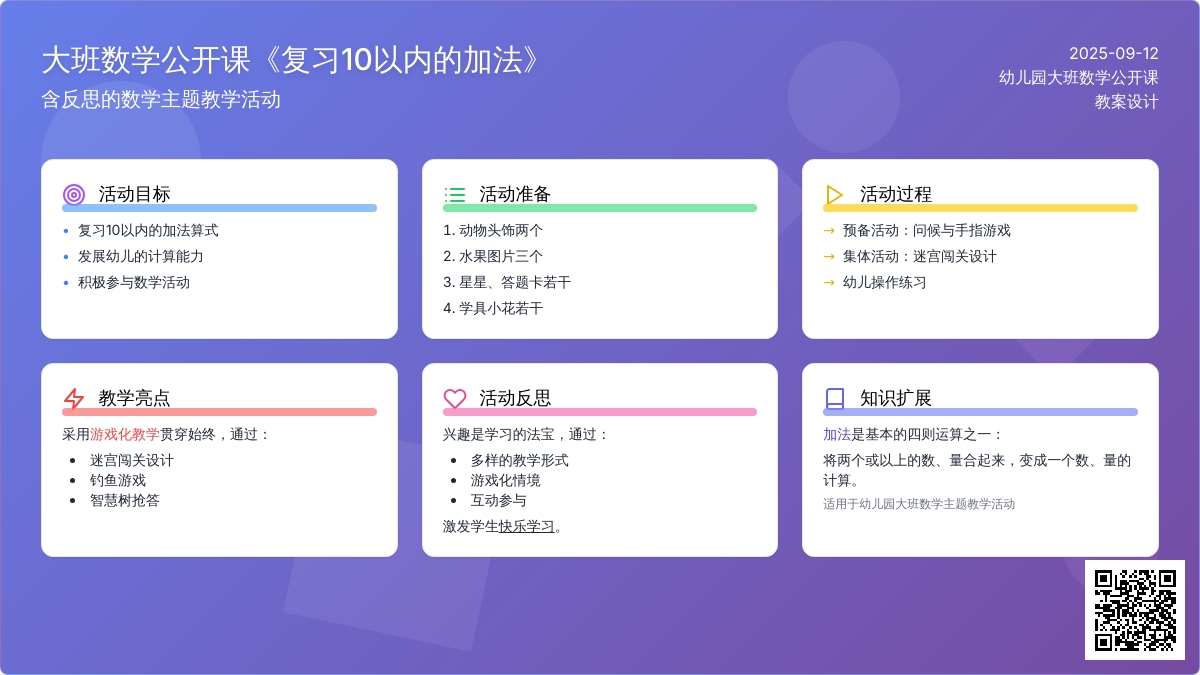 大班数学公开课《复习10以内的加法》
含反思的数学主题教学活动

2025-09-12
幼儿园大班数学公开课
教案设计

活动目标
• 复习10以内的加法算式
• 发展幼儿的计算能力
• 积极参与数学活动

活动准备
1. 动物头饰两个
2. 水果图片三个
3. 星星、答题卡若干
4. 学具小花若干

活动过程
→ 预备活动：问候与手指游戏
→ 集体活动：迷宫闯关设计
→ 幼儿操作练习

教学亮点
采用游戏化教学贯穿始终，通过：
• 迷宫闯关设计
• 钓鱼游戏
• 智慧树抢答

活动反思
兴趣是学习的法宝，通过：
• 多样的教学形式
• 游戏化情境
• 互动参与
激发学生快乐学习。

知识扩展
加法是基本的四则运算之一：
将两个或以上的数、量合起来，变成一个数、量的计算。
适用于幼儿园大班数学主题教学活动